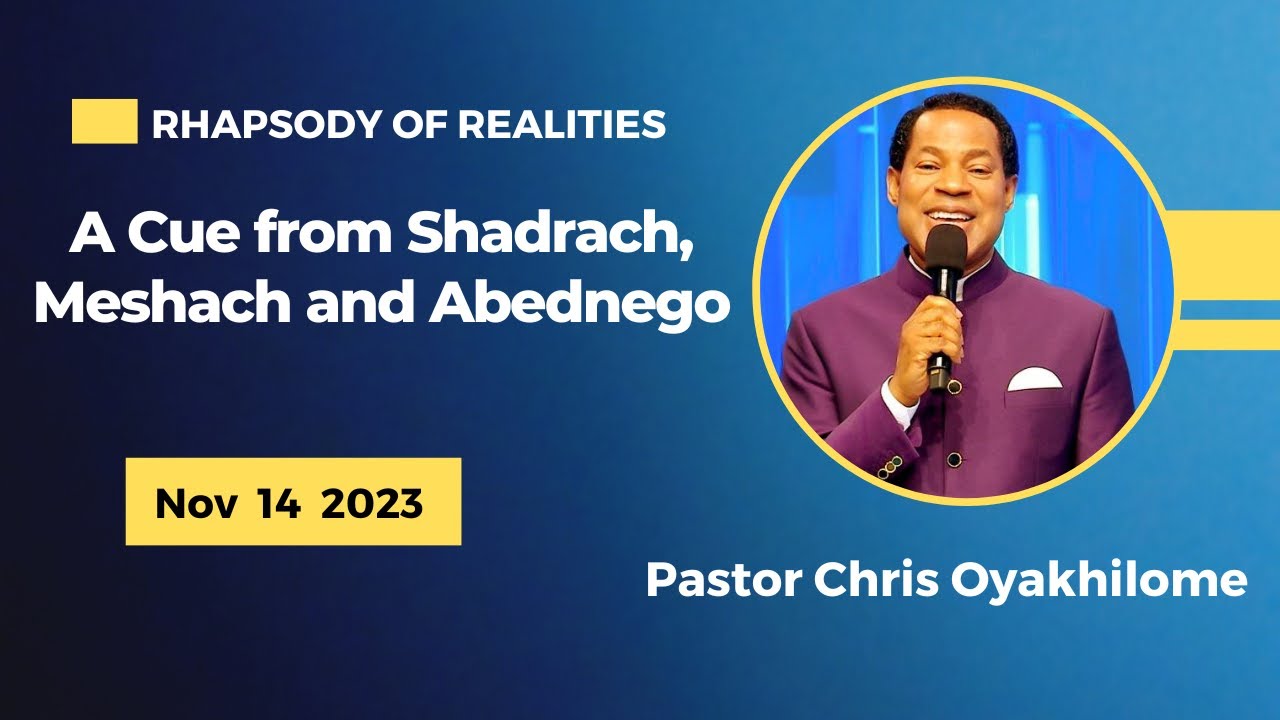 RHAPSODY OF REALITIES

A Cue from Shadrach, Meshach and Abednego

Nov 14 2023

Pastor Chris Oyakhilome